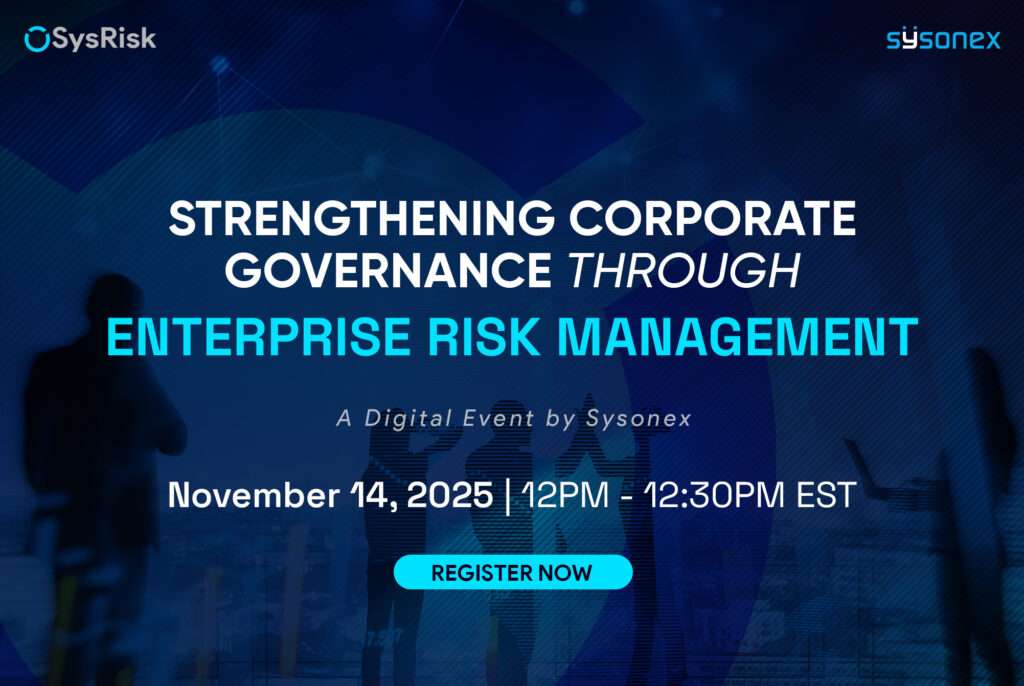 SysRisk

sysonex

STRENGTHENING CORPORATE GOVERNANCE THROUGH ENTERPRISE RISK MANAGEMENT

A Digital Event by Sysonex

November 14, 2025 | 12PM - 12:30PM EST

REGISTER NOW